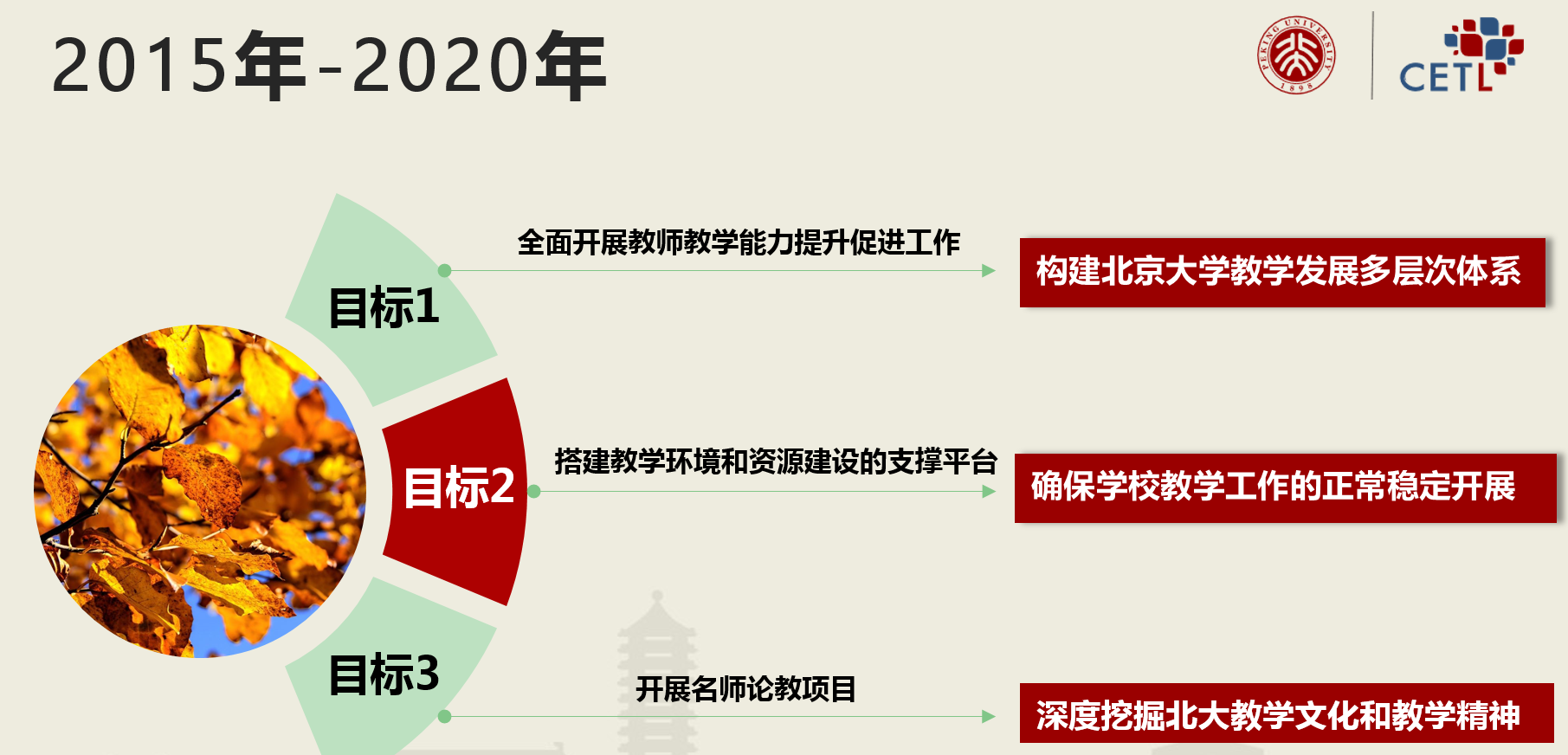 2015年-2020年

PEKING UNIVERSITY 1898

CETL

目标1

全面开展教师教学能力提升促进工作

构建北京大学教学发展多层次体系

目标2

搭建教学环境和资源建设的支撑平台

确保学校教学工作的正常稳定开展

目标3

开展名师论教项目

深度挖掘北大教学文化和教学精神